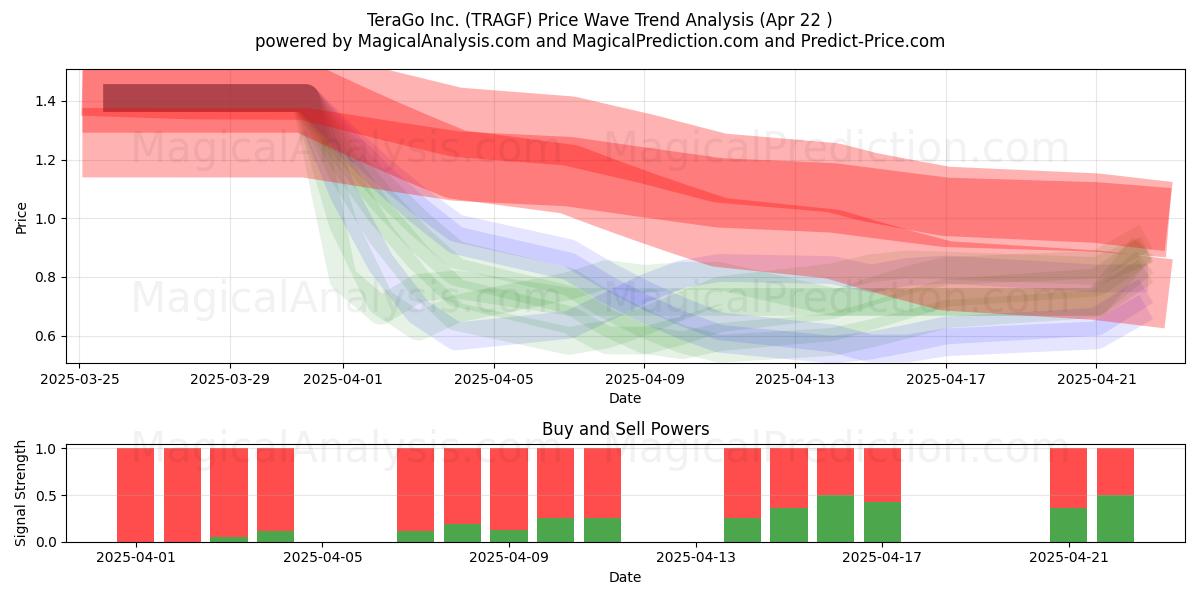 TeraGo Inc. (TRAGF) Price Wave Trend Analysis (Apr 22 )
powered by MagicalAnalysis.com and MagicalPrediction.com and Predict-Price.com

MagicalAnalysis.com MagicalPrediction.com
MagicalAnalysis.com MagicalPrediction.com

Price
1.4
1.2
1.0
0.8
0.6
2025-03-25 2025-03-29 2025-04-01 2025-04-05 2025-04-09 2025-04-13 2025-04-17 2025-04-21
Date

Buy and Sell Powers
MagicalAnalysis.com MagicalPrediction.com
Signal Strength
1.0
0.5
0.0
2025-04-01 2025-04-05 2025-04-09 2025-04-13 2025-04-17 2025-04-21
Date